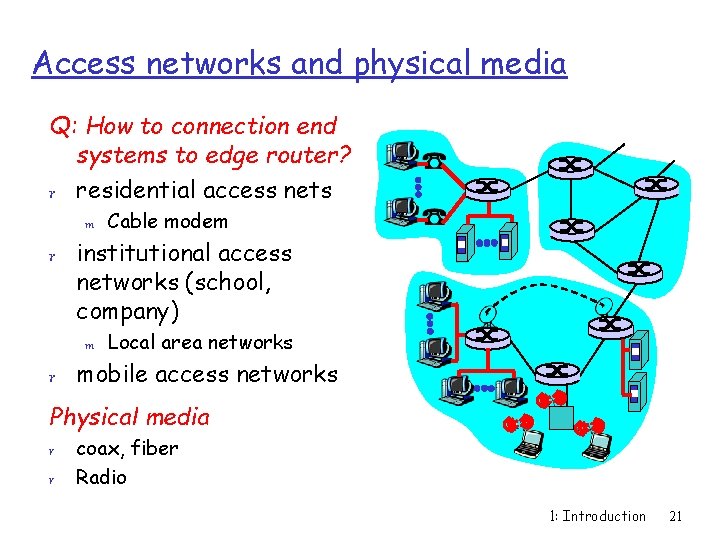 Access networks and physical media

Q: How to connection end systems to edge router?

r residential access nets
m Cable modem
r institutional access networks (school, company)
m Local area networks
r mobile access networks

Physical media
r coax, fiber
r Radio

1: Introduction 21